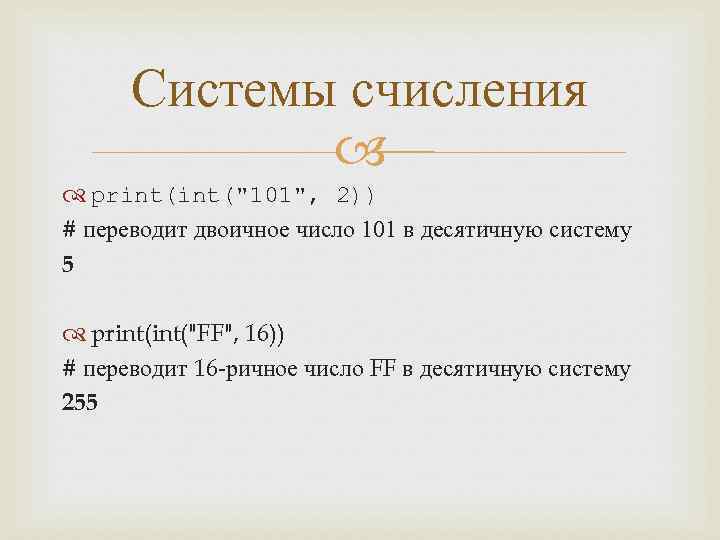 Системы счисления

print(int("101", 2))
# переводит двоичное число 101 в десятичную систему
5

print(int("FF", 16))
# переводит 16-ричное число FF в десятичную систему
255